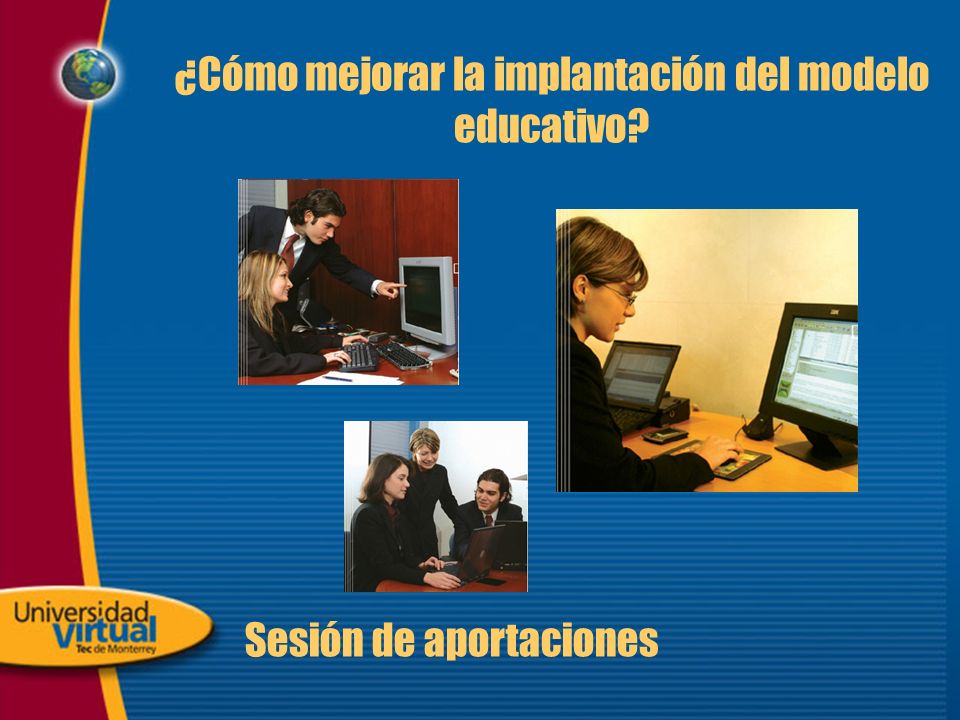 ¿Cómo mejorar la implantación del modelo educativo?

Universidad Virtual
Tec de Monterrey

Sesión de aportaciones